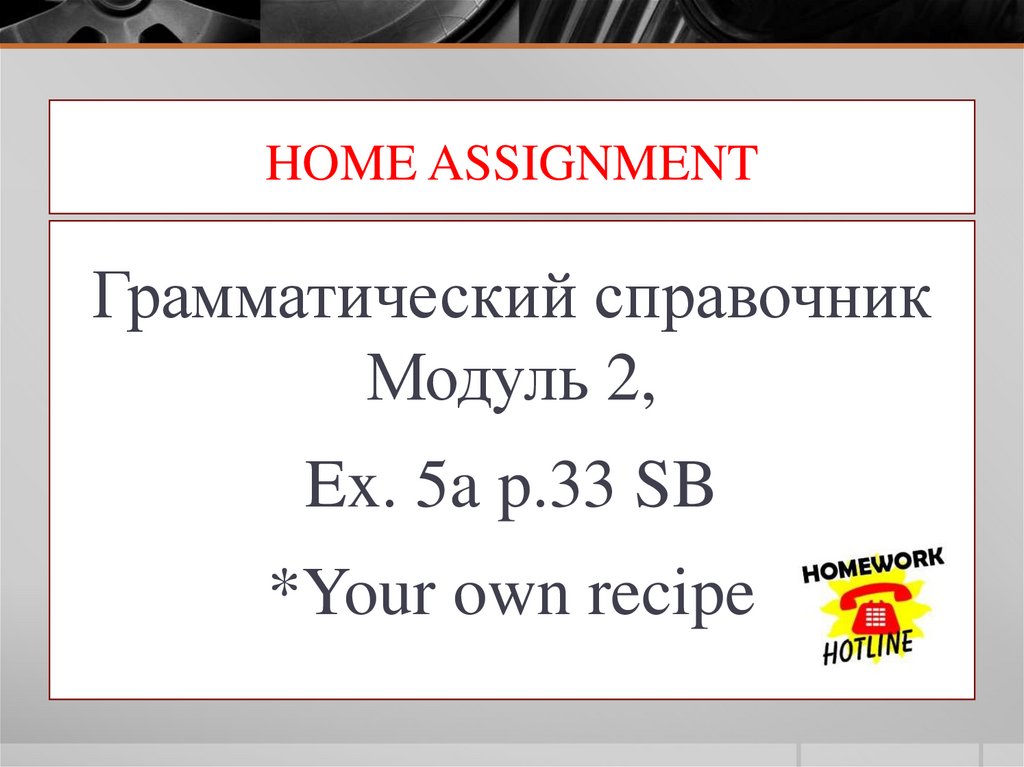 HOME ASSIGNMENT

Грамматический справочник Модуль 2,

Ex. 5a p.33 SB

*Your own recipe

HOMEWORK
HOTLINE